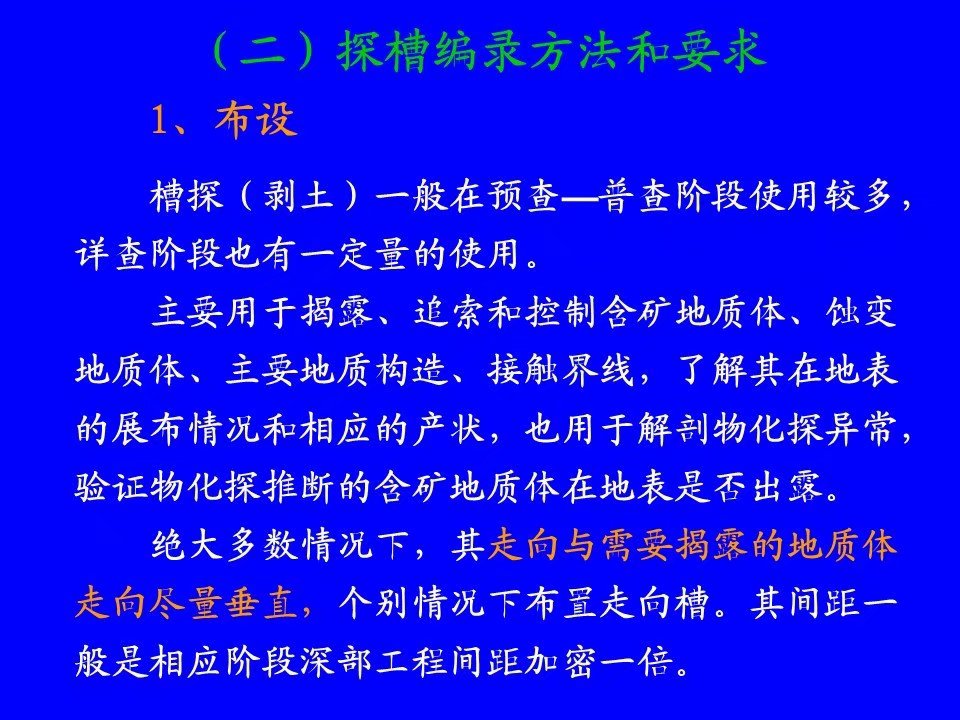 （二）探槽编录方法和要求

1、布设

槽探（剥土）一般在预查—普查阶段使用较多，详查阶段也有一定量的使用。

主要用于揭露、追索和控制含矿地质体、蚀变地质体、主要地质构造、接触界线，了解其在地表的展布情况和相应的产状，也用于解剖物化探异常，验证物化探推断的含矿地质体在地表是否出露。

绝大多数情况下，其走向与需要揭露的地质体走向尽量垂直，个别情况下布置走向槽。其间距一般是相应阶段深部工程间距加密一倍。